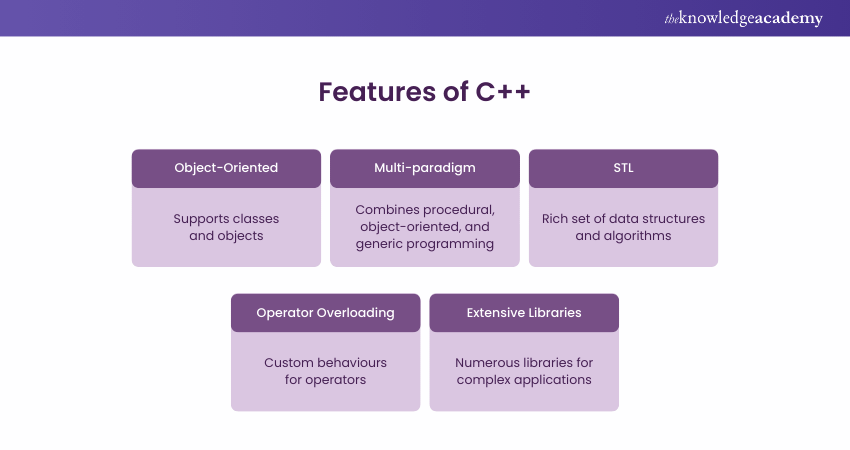 theknowledgeacademy

Features of C++

Object-Oriented

Supports classes and objects

Multi-paradigm

Combines procedural, object-oriented, and generic programming

STL

Rich set of data structures and algorithms

Operator Overloading

Custom behaviours for operators

Extensive Libraries

Numerous libraries for complex applications